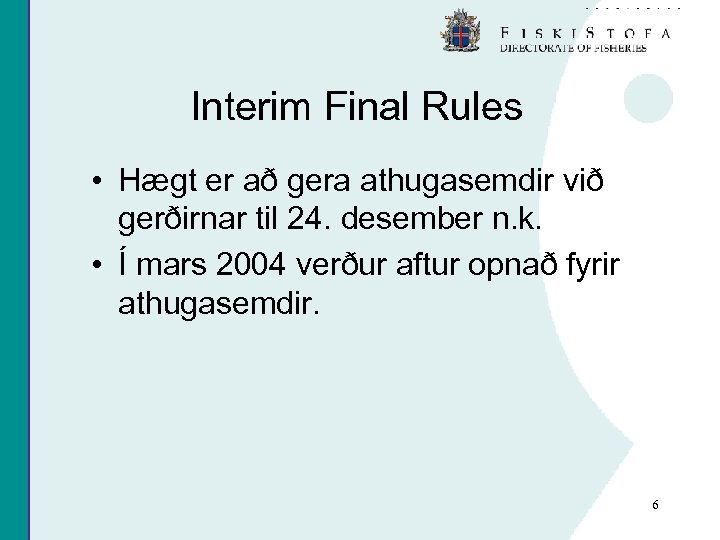 FISKISTOFA
DIRECTORATE OF FISHERIES

Interim Final Rules

• Hægt er að gera athugasemdir við gerðirnar til 24. desember n.k.
• Í mars 2004 verður aftur opnað fyrir athugasemdir.

6